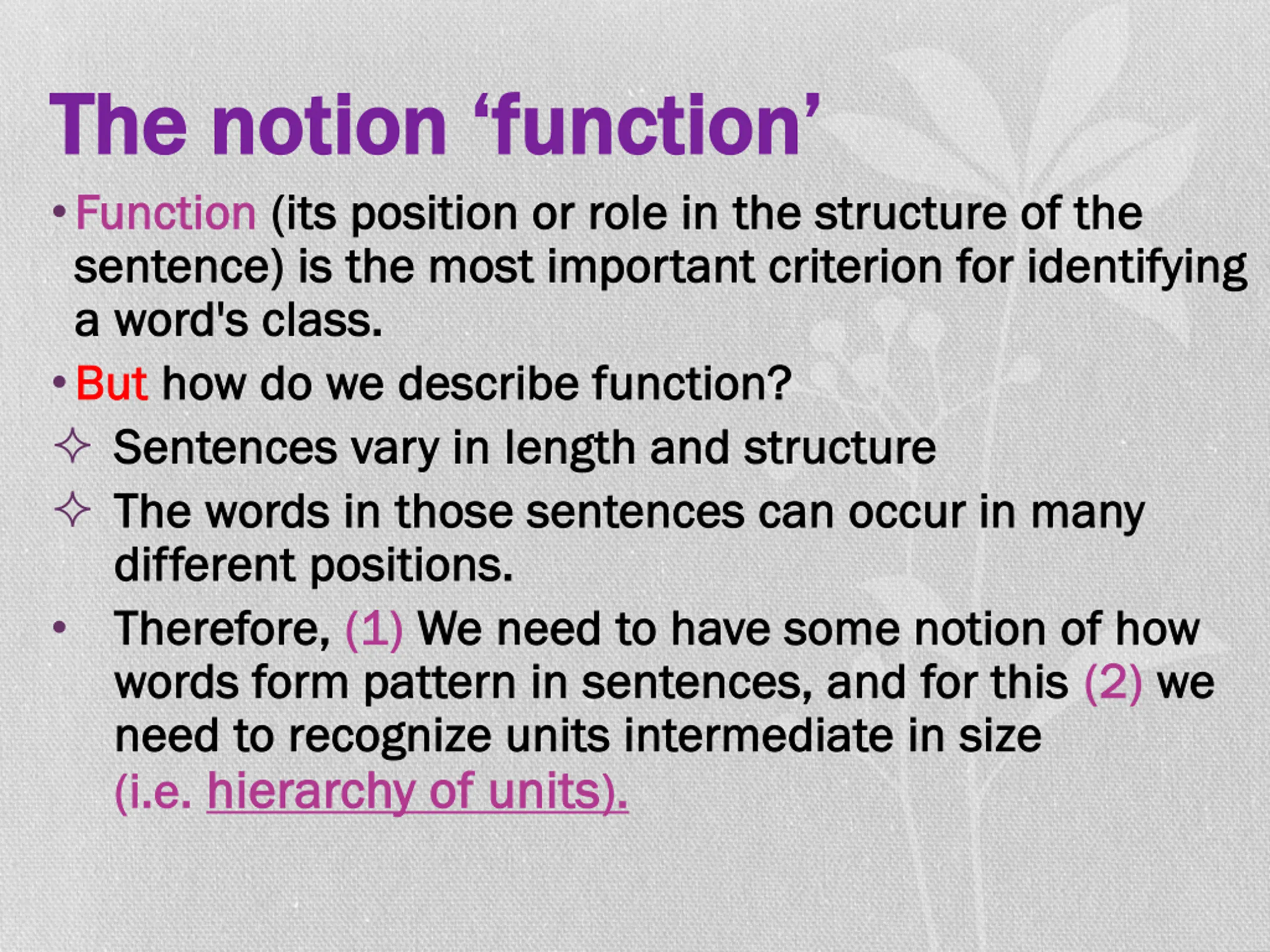 The notion ‘function’

• Function (its position or role in the structure of the sentence) is the most important criterion for identifying a word's class.

• But how do we describe function?

✧ Sentences vary in length and structure

✧ The words in those sentences can occur in many different positions.

• Therefore, (1) We need to have some notion of how words form pattern in sentences, and for this (2) we need to recognize units intermediate in size (i.e. hierarchy of units).